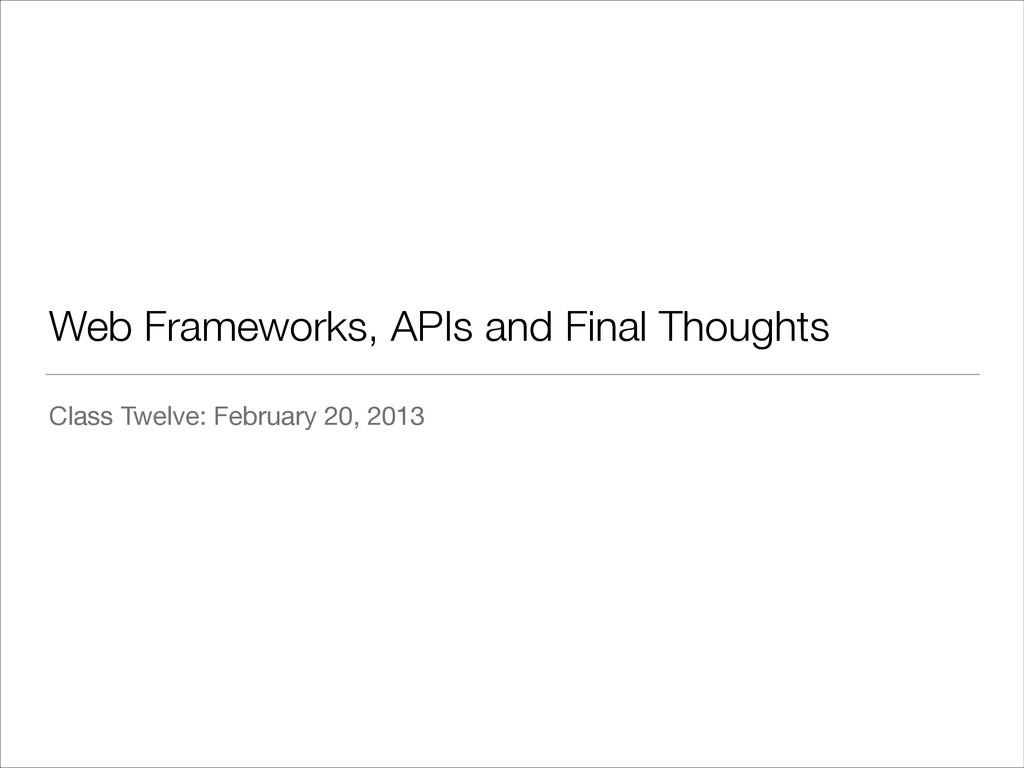 Web Frameworks, APIs and Final Thoughts

Class Twelve: February 20, 2013